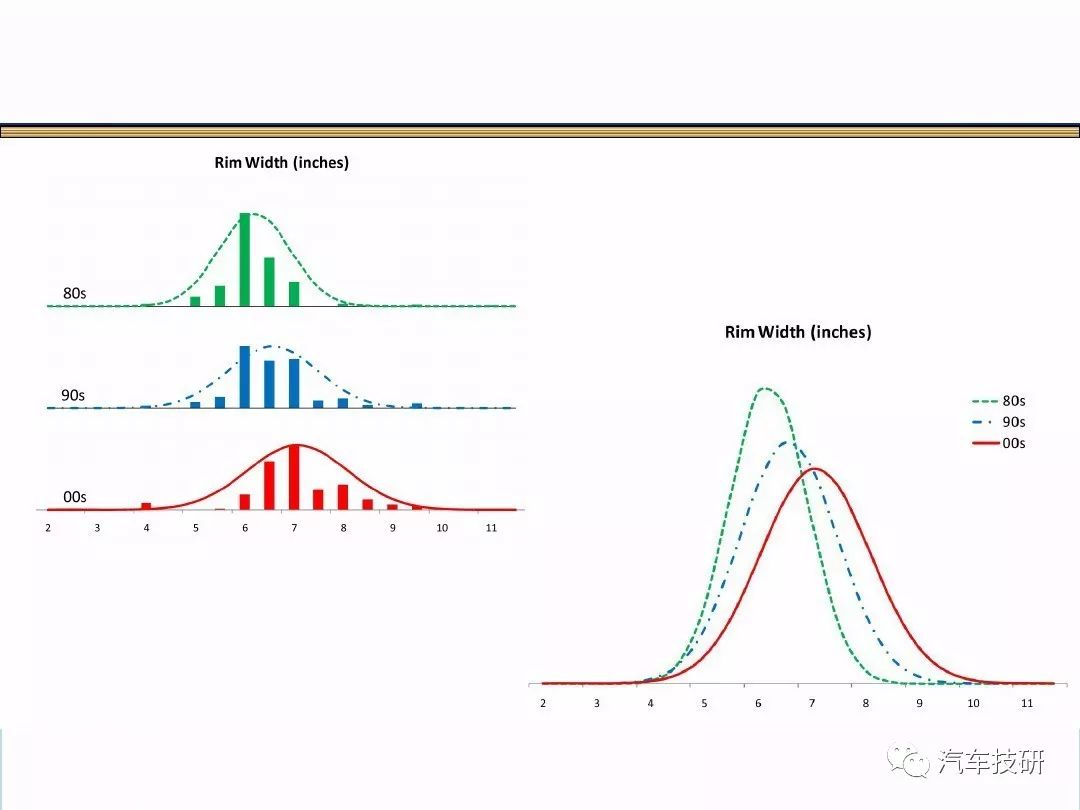 Rim Width (inches)

80s

90s

00s

2 3 4 5 6 7 8 9 10 11

Rim Width (inches)

80s
90s
00s

2 3 4 5 6 7 8 9 10 11

汽车技研